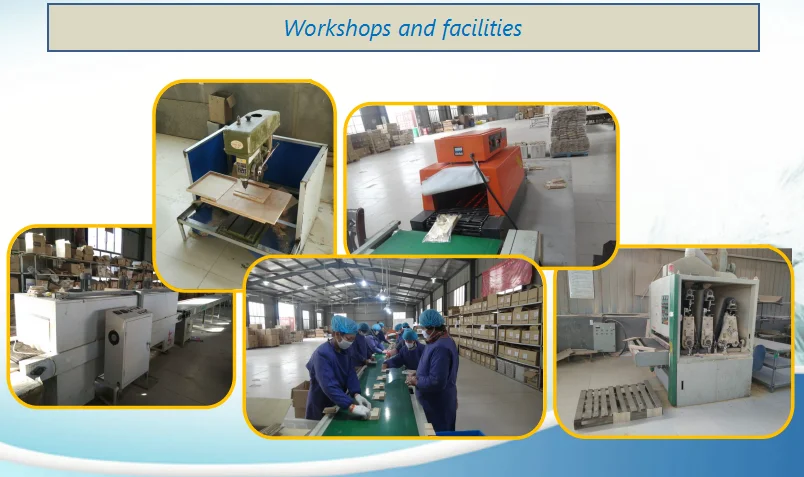 Workshops and facilities